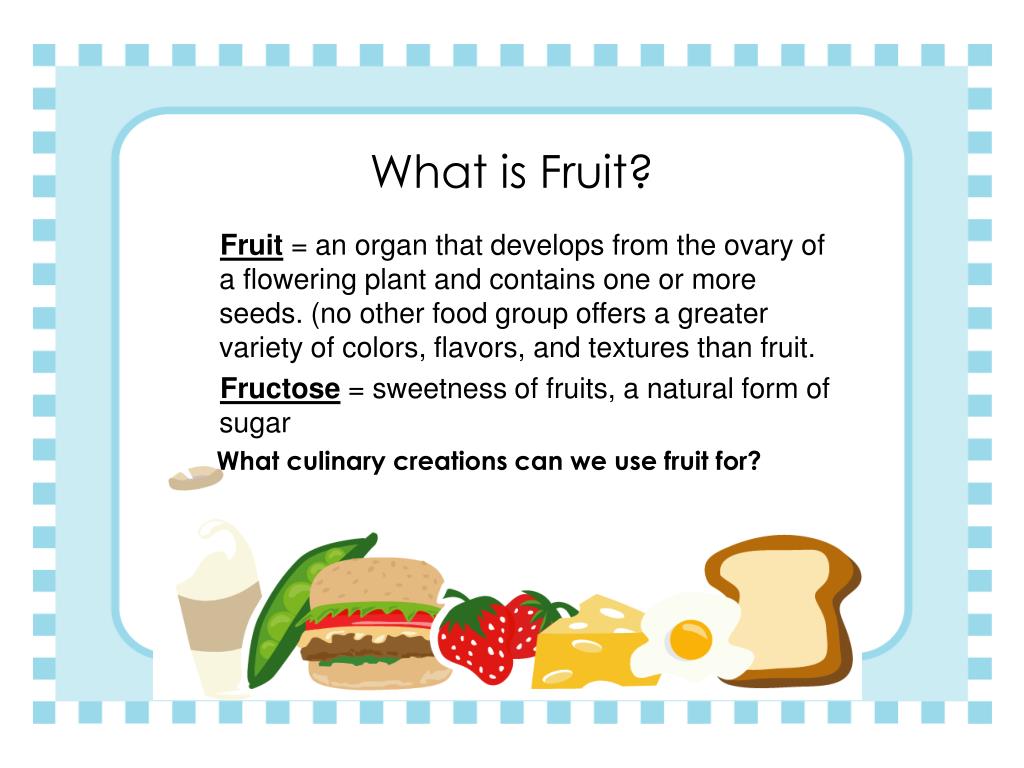 What is Fruit?

Fruit = an organ that develops from the ovary of a flowering plant and contains one or more seeds. (no other food group offers a greater variety of colors, flavors, and textures than fruit.

Fructose = sweetness of fruits, a natural form of sugar

What culinary creations can we use fruit for?